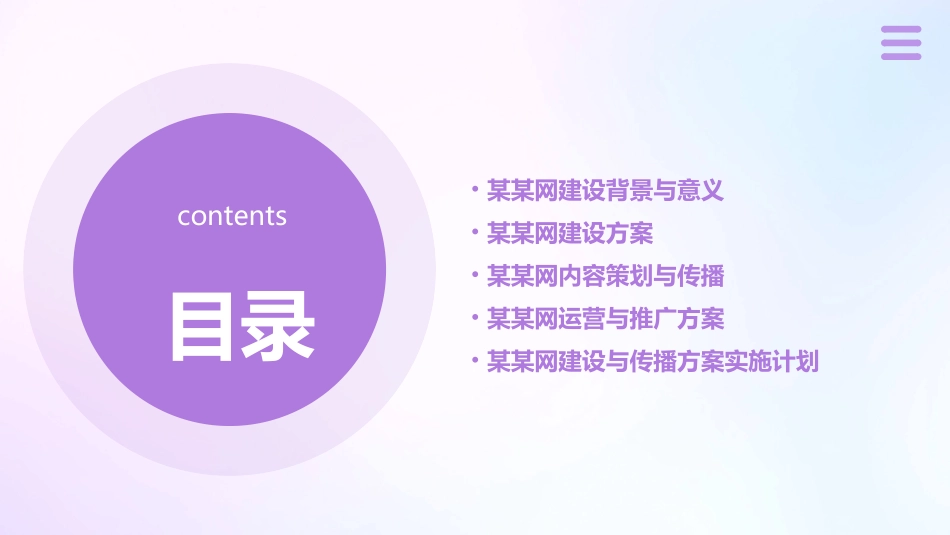 contents

目录

• 某某网建设背景与意义
• 某某网建设方案
• 某某网内容策划与传播
• 某某网运营与推广方案
• 某某网建设与传播方案实施计划